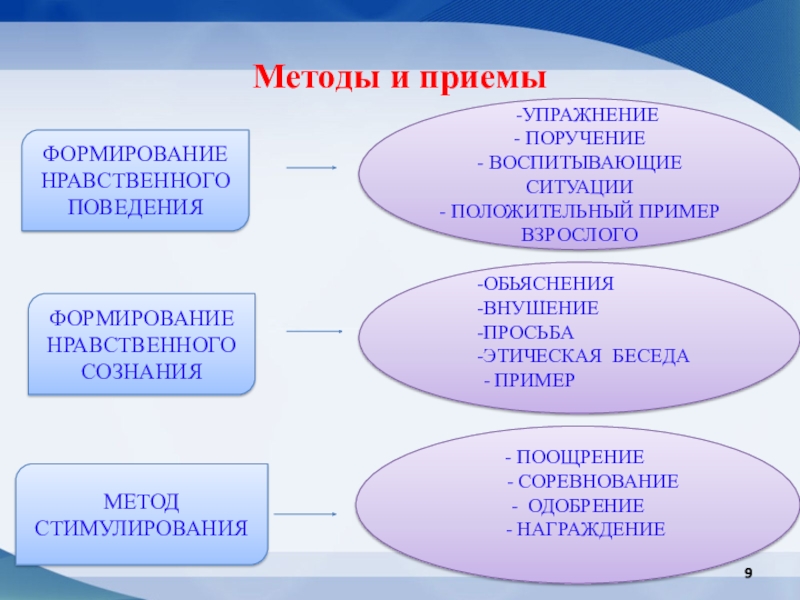 Методы и приемы

ФОРМИРОВАНИЕ НРАВСТВЕННОГО ПОВЕДЕНИЯ

-УПРАЖНЕНИЕ
- ПОРУЧЕНИЕ
- ВОСПИТЫВАЮЩИЕ СИТУАЦИИ
- ПОЛОЖИТЕЛЬНЫЙ ПРИМЕР ВЗРОСЛОГО

ФОРМИРОВАНИЕ НРАВСТВЕННОГО СОЗНАНИЯ

-ОБЬЯСНЕНИЯ
-ВНУШЕНИЕ
-ПРОСЬБА
-ЭТИЧЕСКАЯ БЕСЕДА
- ПРИМЕР

МЕТОД СТИМУЛИРОВАНИЯ

- ПООЩРЕНИЕ
- СОРЕВНОВАНИЕ
- ОДОБРЕНИЕ
- НАГРАЖДЕНИЕ

9